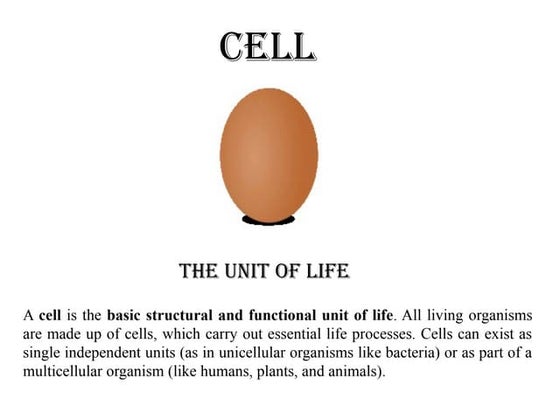 CELL

THE UNIT OF LIFE

A cell is the basic structural and functional unit of life. All living organisms are made up of cells, which carry out essential life processes. Cells can exist as single independent units (as in unicellular organisms like bacteria) or as part of a multicellular organism (like humans, plants, and animals).